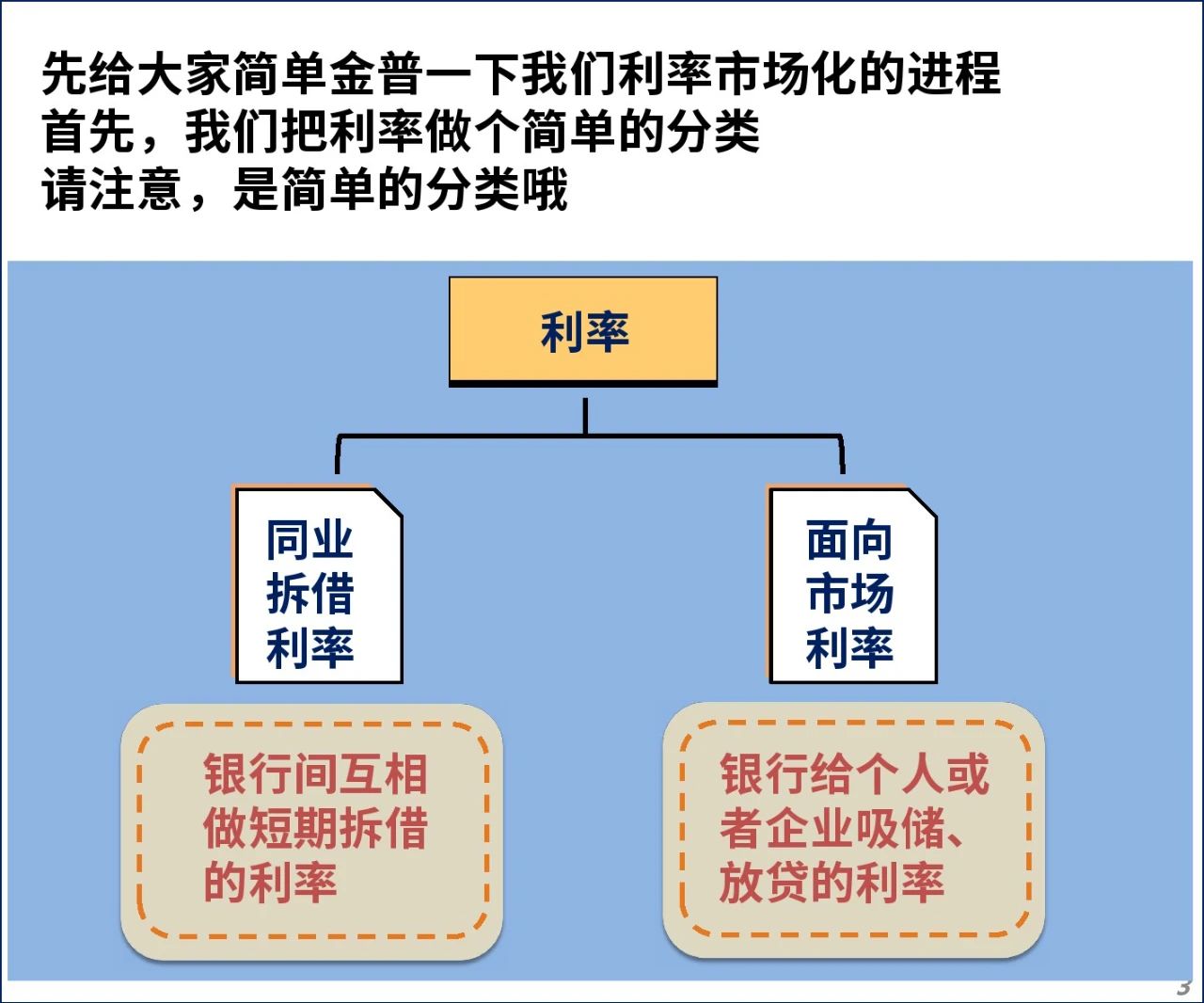 先给大家简单金普一下我们利率市场化的进程
首先，我们把利率做个简单的分类
请注意，是简单的分类哦

利率

同业拆借利率

面向市场利率

银行间互相做短期拆借的利率

银行给个人或者企业吸储、放贷的利率

3